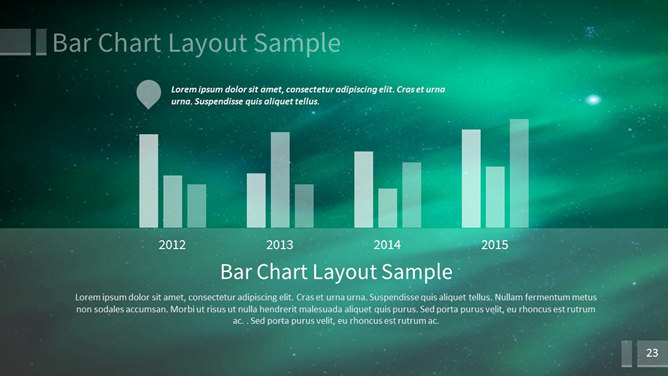 Bar Chart Layout Sample

Lorem ipsum dolor sit amet, consectetur adipiscing elit. Cras et urna urna. Suspendisse quis aliquet tellus.

2012
2013
2014
2015

Bar Chart Layout Sample

Lorem ipsum dolor sit amet, consectetur adipiscing elit. Cras et urna urna. Suspendisse quis aliquet tellus. Nullam fermentum metus non sodales accumsan. Morbi ut risus ut nulla hendrerit malesuada aliquet quis purus. Sed porta purus velit, eu rhoncus est rutrum ac. . Sed porta purus velit, eu rhoncus est rutrum ac.

23